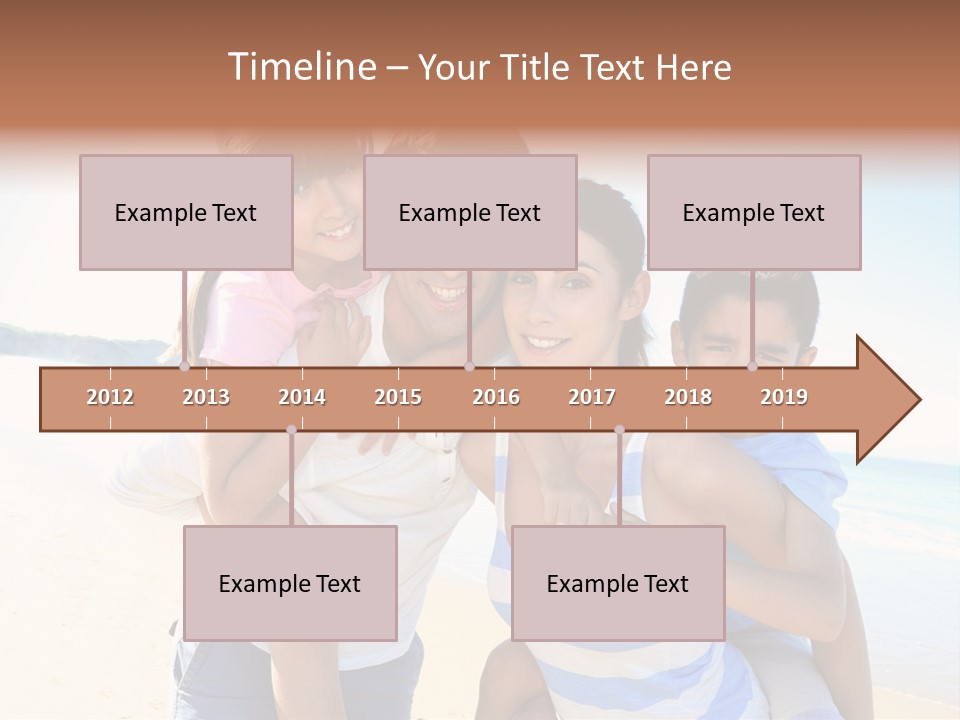 Timeline – Your Title Text Here

Example Text

Example Text

Example Text

2012 2013 2014 2015 2016 2017 2018 2019

Example Text

Example Text